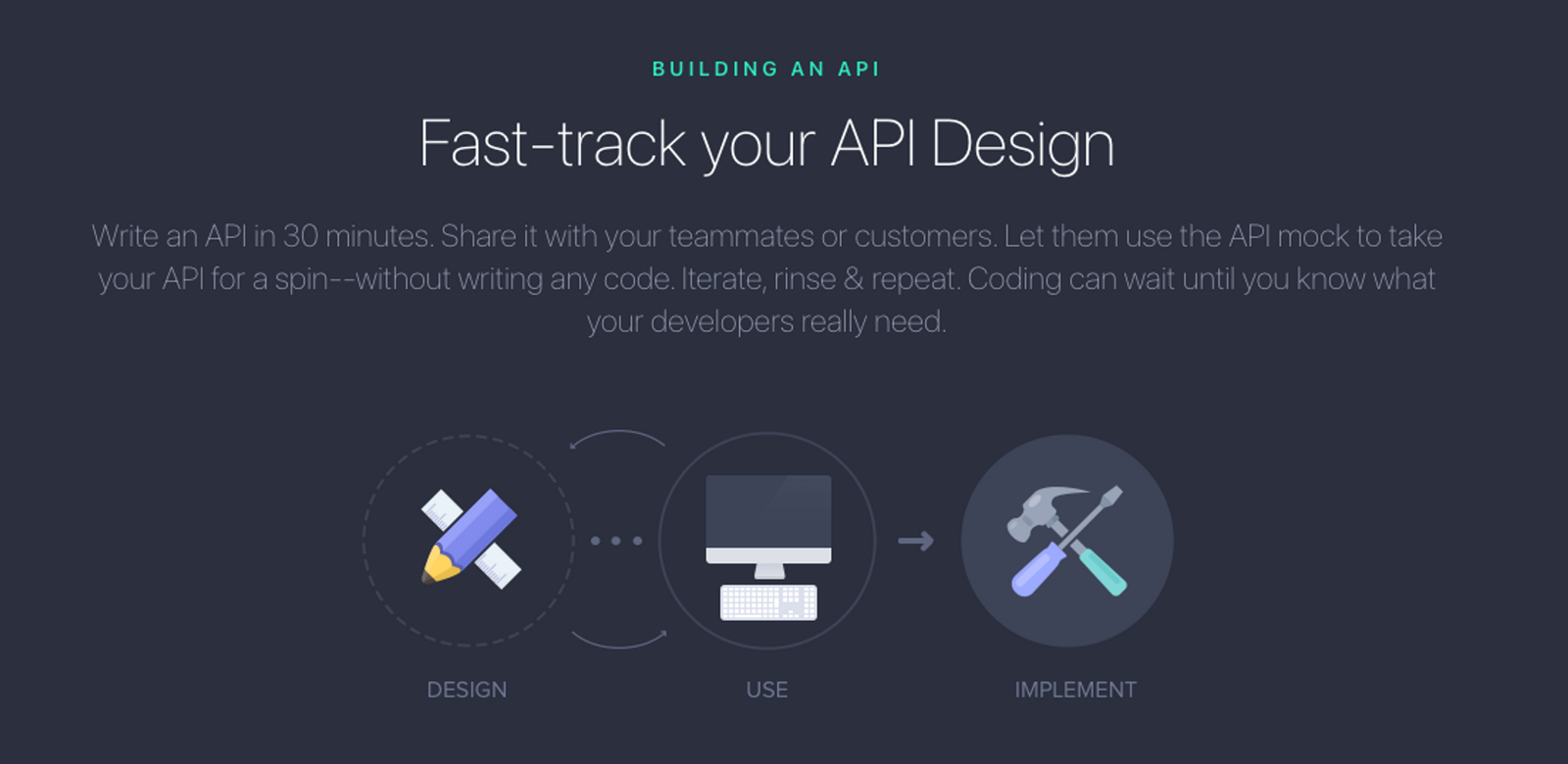 BUILDING AN API

Fast-track your API Design

Write an API in 30 minutes. Share it with your teammates or customers. Let them use the API mock to take your API for a spin--without writing any code. Iterate, rinse & repeat. Coding can wait until you know what your developers really need.

DESIGN

USE

IMPLEMENT